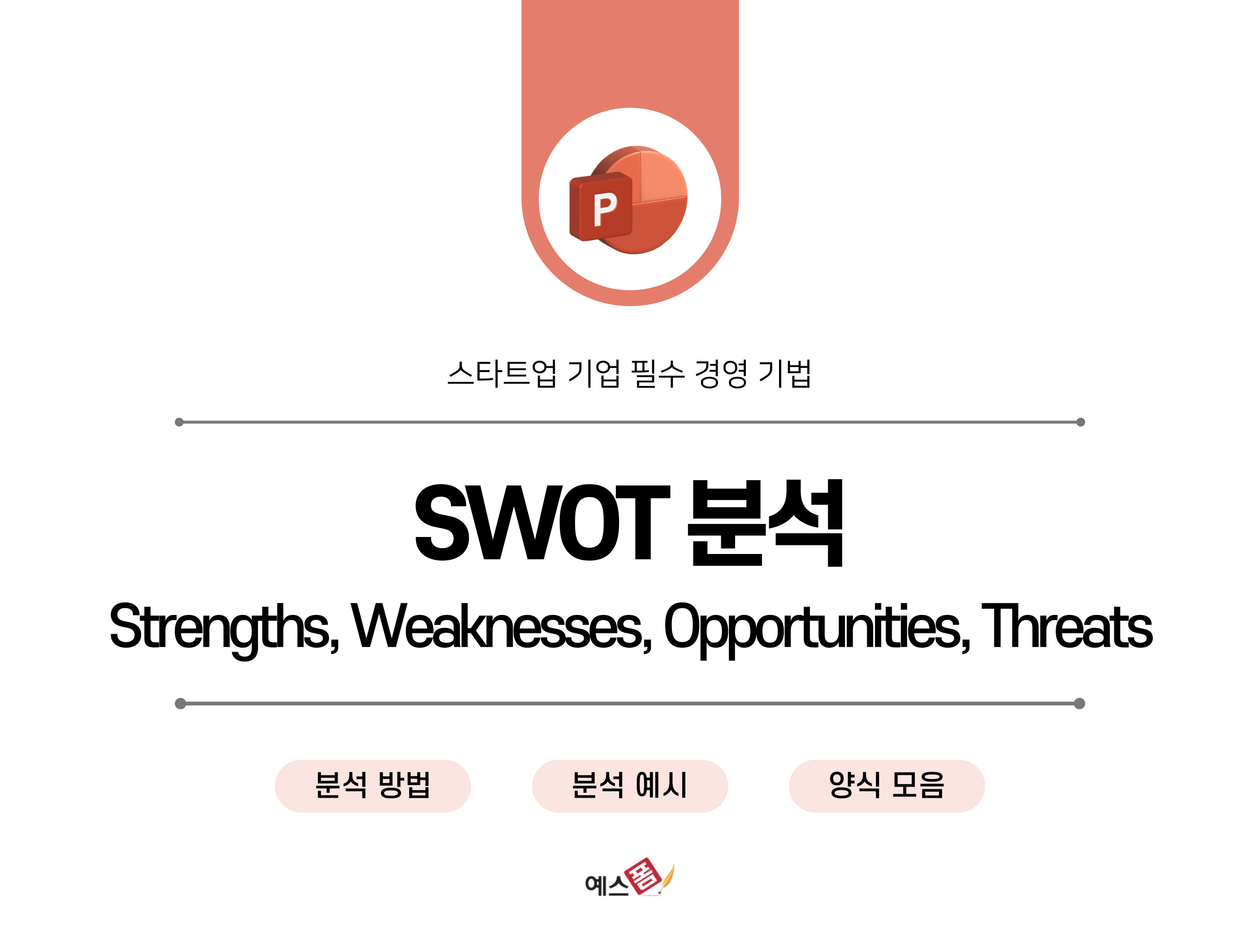 P

스타트업 기업 필수 경영 기법

SWOT 분석

Strengths, Weaknesses, Opportunities, Threats

분석 방법

분석 예시

양식 모음

예스폼